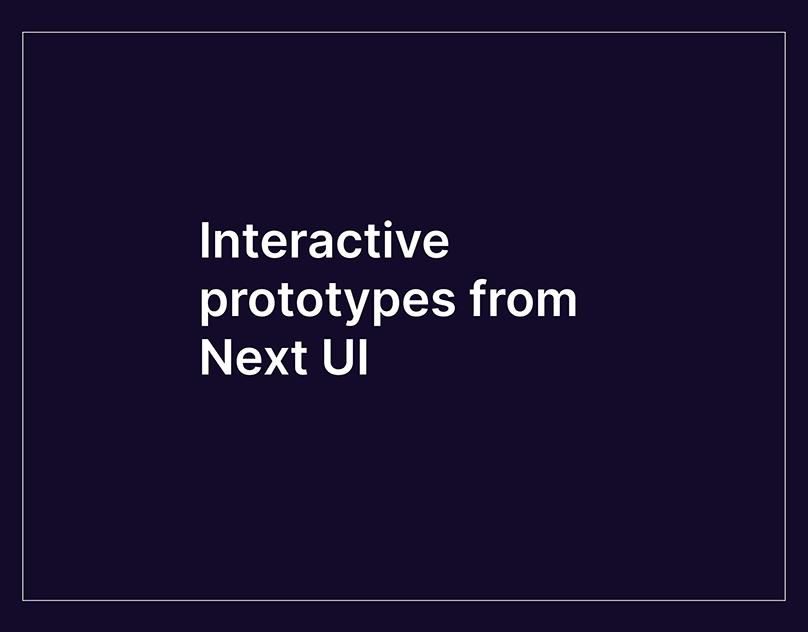 Interactive prototypes from Next UI